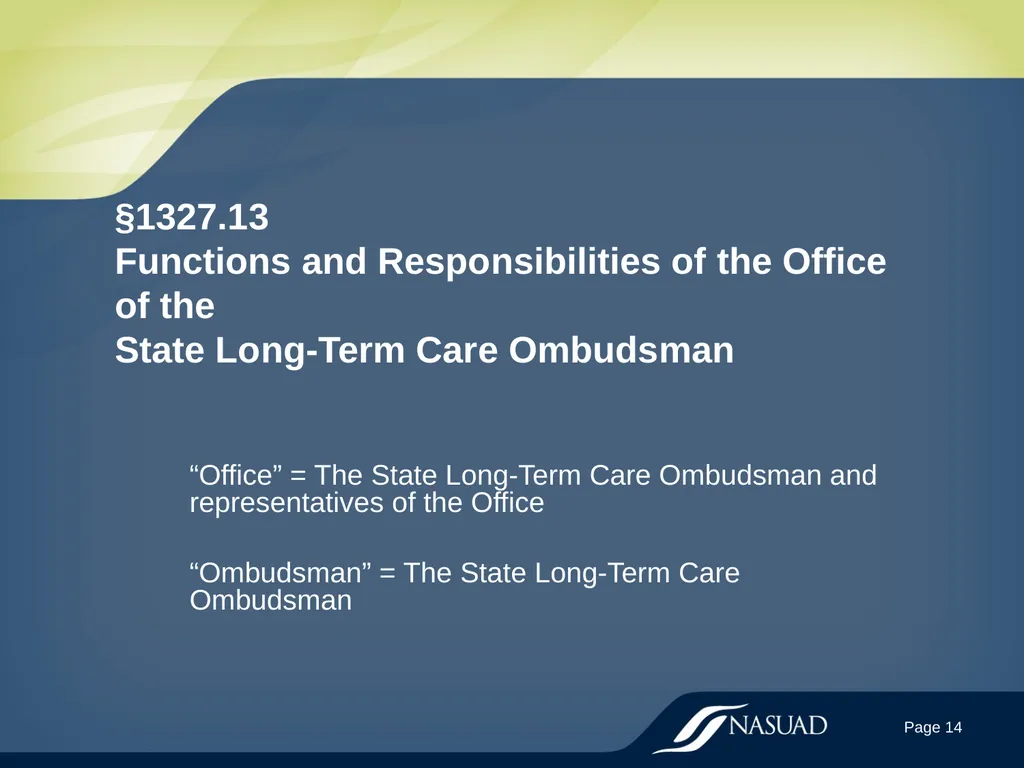 §1327.13
Functions and Responsibilities of the Office of the
State Long-Term Care Ombudsman

“Office” = The State Long-Term Care Ombudsman and representatives of the Office

“Ombudsman” = The State Long-Term Care Ombudsman

NASUAD

Page 14